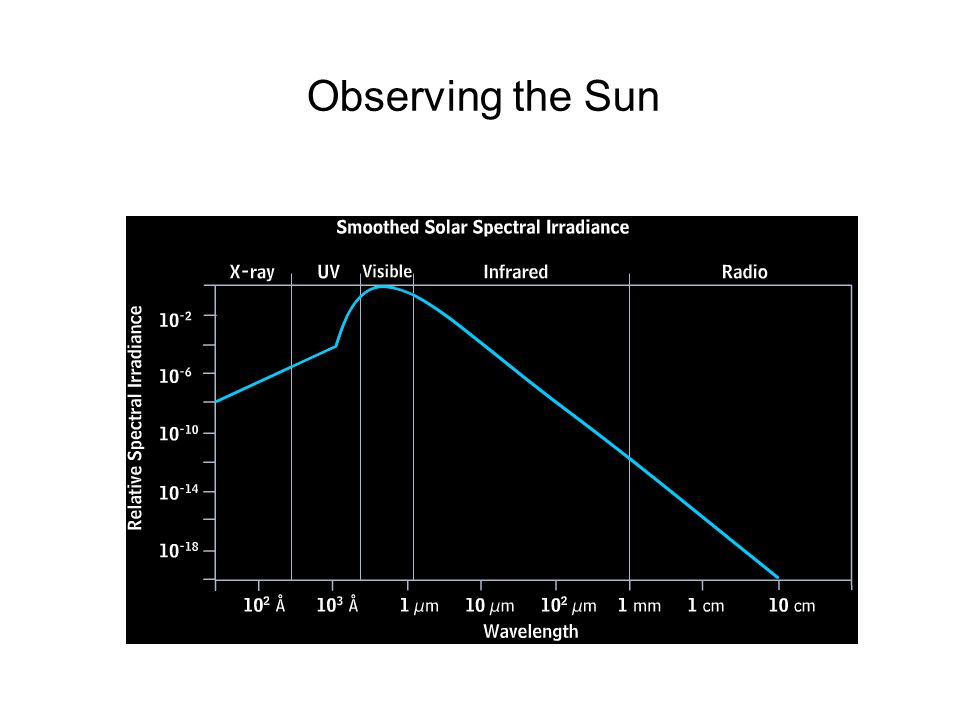 Observing the Sun

Smoothed Solar Spectral Irradiance

X-ray UV Visible Infrared Radio

Relative Spectral Irradiance

$10^{-2}$

$10^{-6}$

$10^{-10}$

$10^{-14}$

$10^{-18}$

$10^2$ Å $10^3$ Å 1 $\mu$m 10 $\mu$m $10^2$ $\mu$m 1 mm 1 cm 10 cm

Wavelength